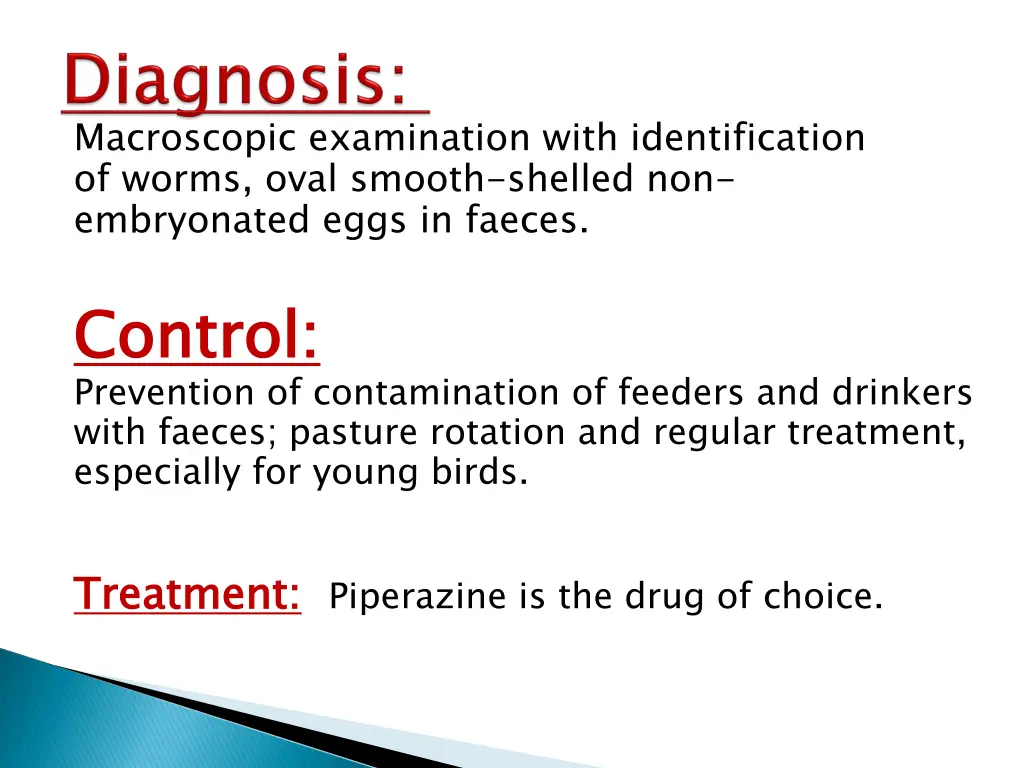 Diagnosis:
Macroscopic examination with identification of worms, oval smooth-shelled non-embryonated eggs in faeces.

Control:
Prevention of contamination of feeders and drinkers with faeces; pasture rotation and regular treatment, especially for young birds.

Treatment: Piperazine is the drug of choice.